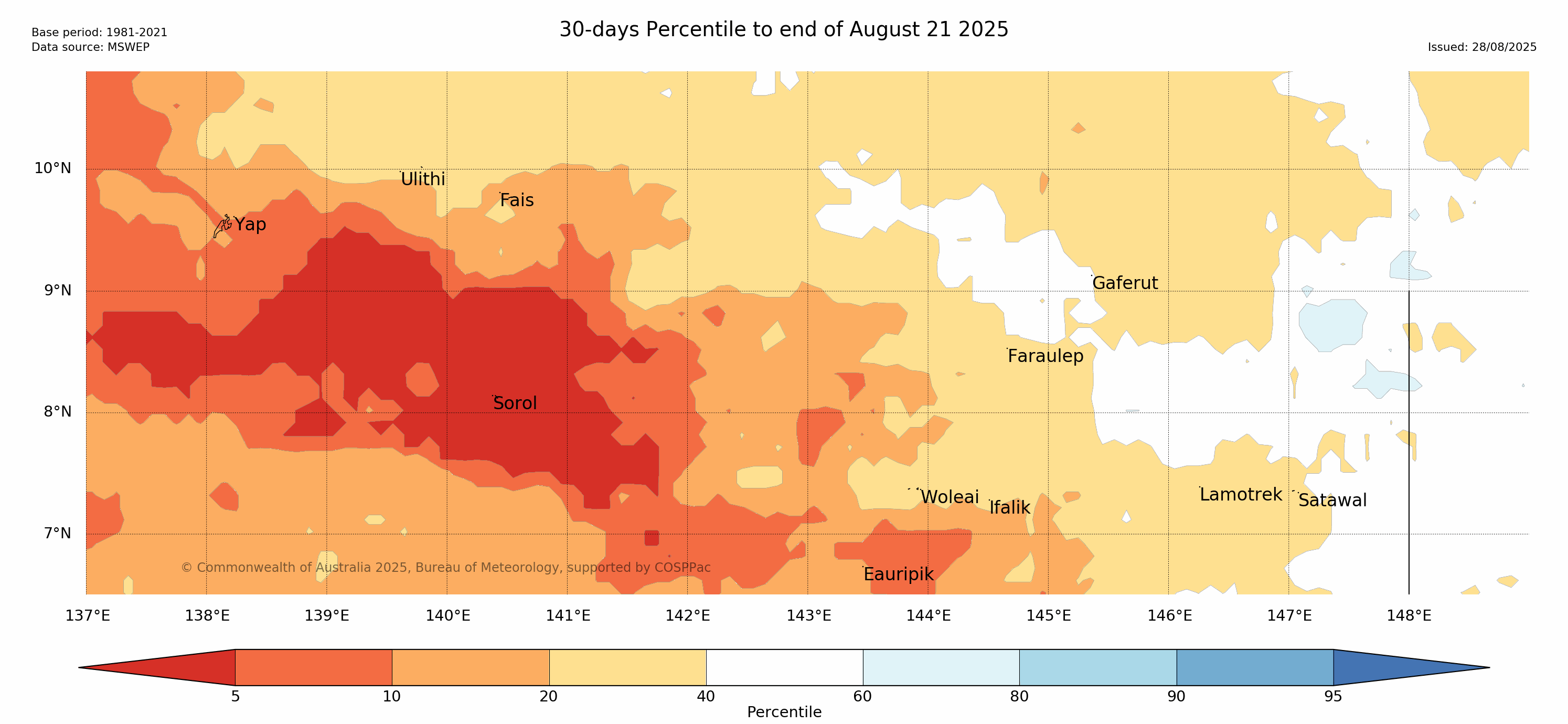 Base period: 1981-2021
Data source: MSWEP

30-days Percentile to end of August 21 2025

Issued: 28/08/2025

10°N
9°N
8°N
7°N

Ulithi
Fais
Yap
Gaferut
Faraulep
Sorol
Woleai
Ifalik
Lamotrek
Satawal
Eauripik

© Commonwealth of Australia 2025, Bureau of Meteorology, supported by COSPPac

137°E 138°E 139°E 140°E 141°E 142°E 143°E 144°E 145°E 146°E 147°E 148°E

5 10 20 40 60 80 90 95
Percentile